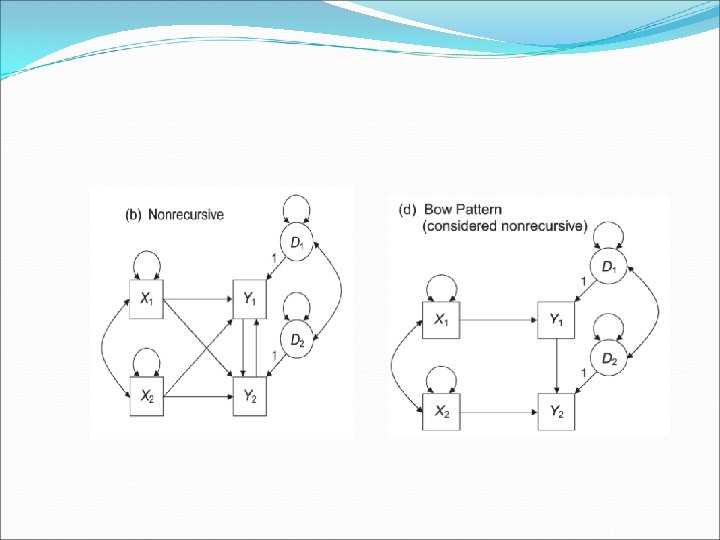 (b) Nonrecursive

$D_1$

1

$X_1$

$Y_1$

$D_2$

1

$X_2$

$Y_2$

(d) Bow Pattern
(considered nonrecursive)

$D_1$

1

$X_1$

$Y_1$

$D_2$

1

$X_2$

$Y_2$